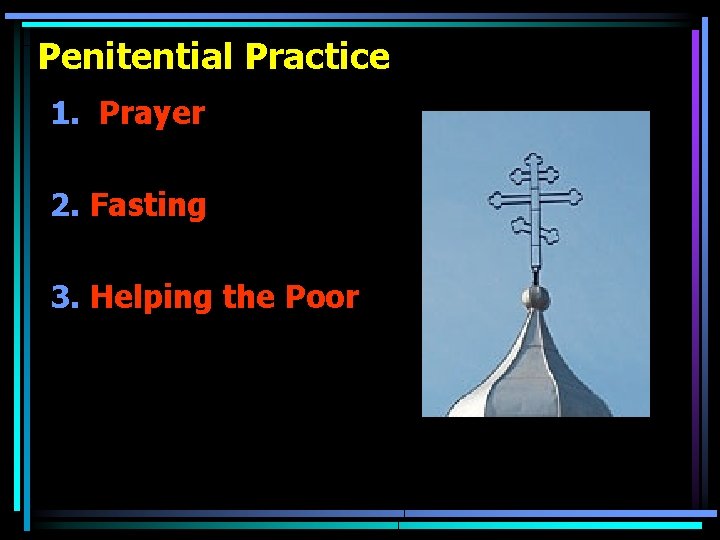 Penitential Practice

1. Prayer

2. Fasting

3. Helping the Poor